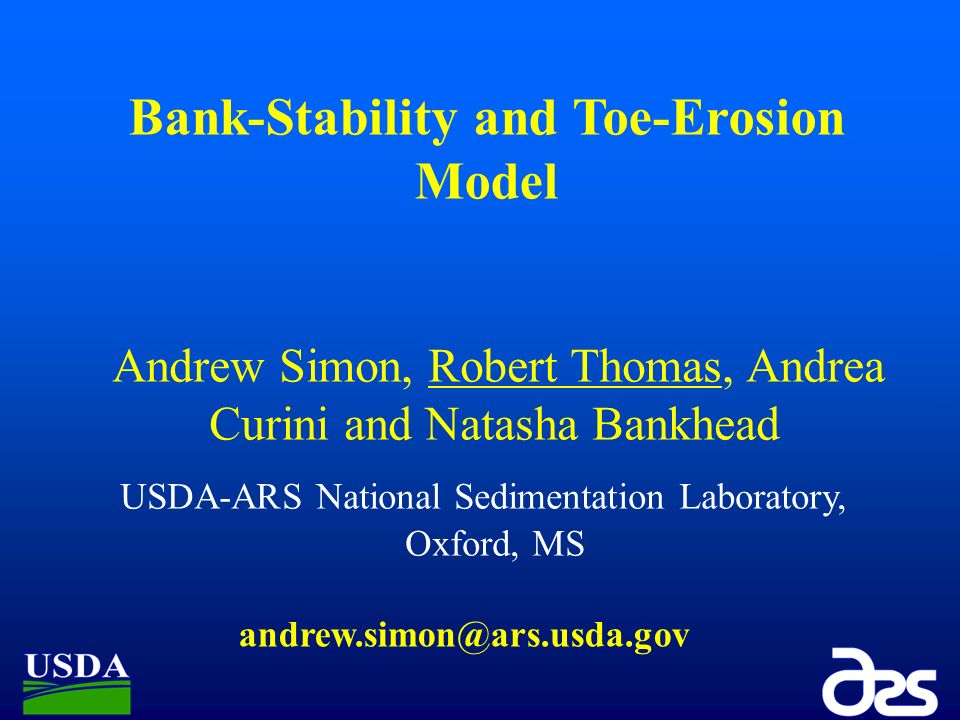 Bank-Stability and Toe-Erosion Model

Andrew Simon, Robert Thomas, Andrea Curini and Natasha Bankhead

USDA-ARS National Sedimentation Laboratory, Oxford, MS

andrew.simon@ars.usda.gov

USDA

ars